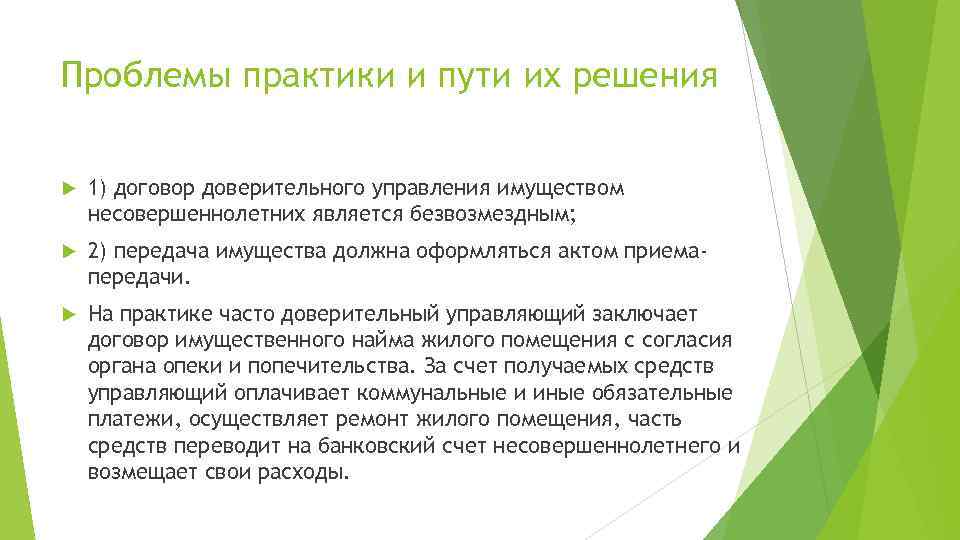 Проблемы практики и пути их решения

1) договор доверительного управления имуществом несовершеннолетних является безвозмездным;

2) передача имущества должна оформляться актом приема-передачи.

На практике часто доверительный управляющий заключает договор имущественного найма жилого помещения с согласия органа опеки и попечительства. За счет получаемых средств управляющий оплачивает коммунальные и иные обязательные платежи, осуществляет ремонт жилого помещения, часть средств переводит на банковский счет несовершеннолетнего и возмещает свои расходы.